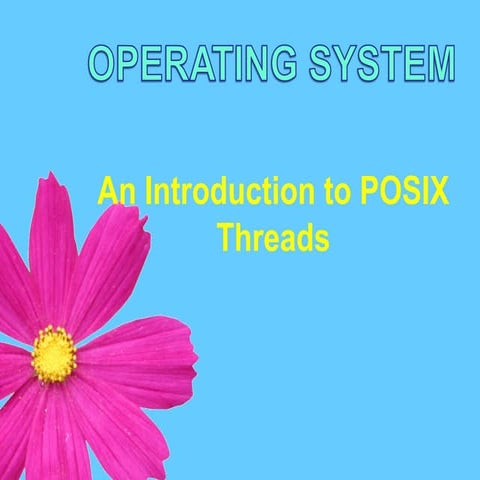 OPERATING SYSTEM

An Introduction to POSIX Threads